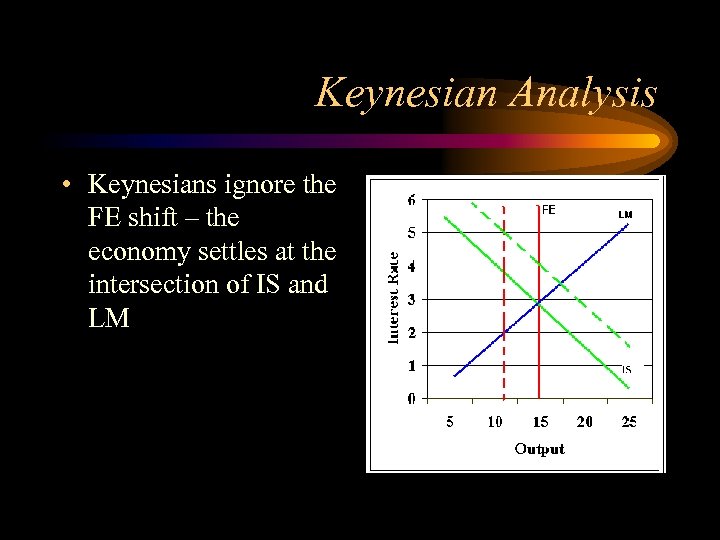 Keynesian Analysis

• Keynesians ignore the FE shift – the economy settles at the intersection of IS and LM

6
5
4
3
2
1
0
Interest Rate
FE
LM
IS
5 10 15 20 25
Output